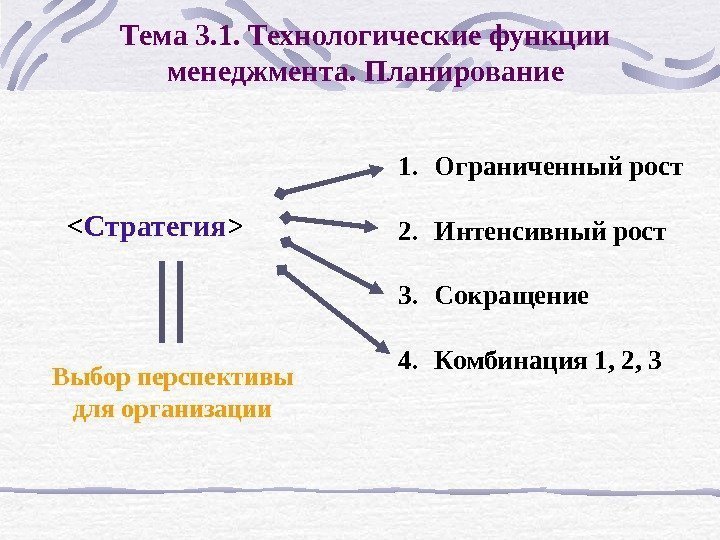 Тема 3.1. Технологические функции менеджмента. Планирование

<Стратегия>

Выбор перспективы для организации

1. Ограниченный рост

2. Интенсивный рост

3. Сокращение

4. Комбинация 1, 2, 3